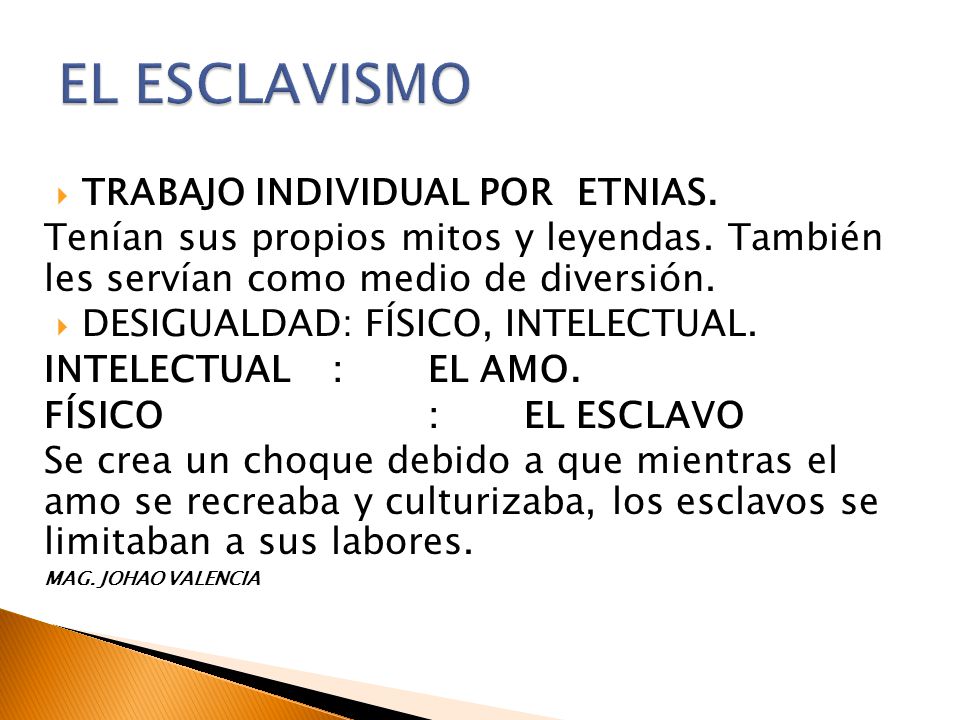 EL ESCLAVISMO

TRABAJO INDIVIDUAL POR ETNIAS.

Tenían sus propios mitos y leyendas. También les servían como medio de diversión.

DESIGUALDAD: FÍSICO, INTELECTUAL.

INTELECTUAL : EL AMO.

FÍSICO : EL ESCLAVO

Se crea un choque debido a que mientras el amo se recreaba y culturizaba, los esclavos se limitaban a sus labores.

MAG. JOHAO VALENCIA